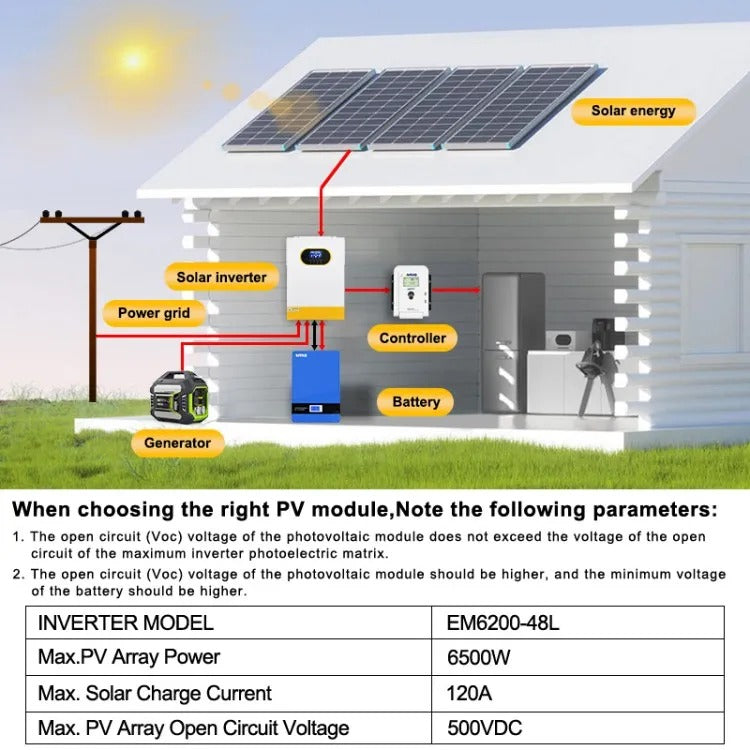 Solar energy

Solar inverter

Power grid

Controller

Battery

Generator

When choosing the right PV module,Note the following parameters:

1. The open circuit (Voc) voltage of the photovoltaic module does not exceed the voltage of the open circuit of the maximum inverter photoelectric matrix.

2. The open circuit (Voc) voltage of the photovoltaic module should be higher, and the minimum voltage of the battery should be higher.

| INVERTER MODEL | EM6200-48L |
|---|---|
| Max.PV Array Power | 6500W |
| Max. Solar Charge Current | 120A |
| Max. PV Array Open Circuit Voltage | 500VDC |